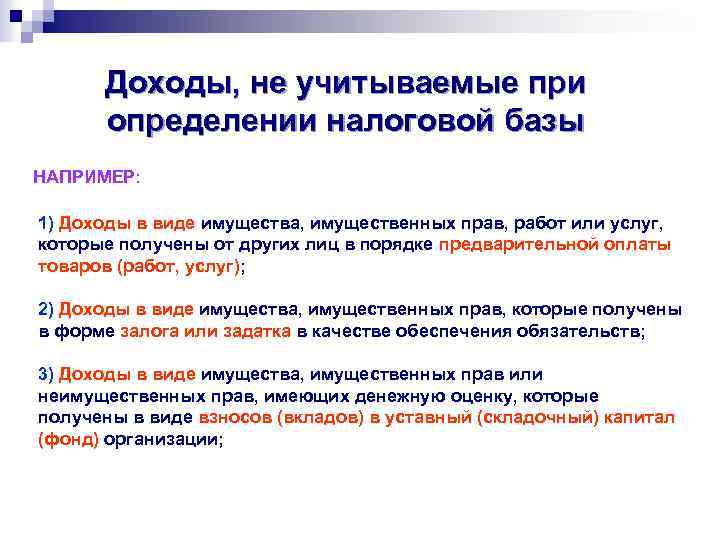 Доходы, не учитываемые при определении налоговой базы

НАПРИМЕР:

1) Доходы в виде имущества, имущественных прав, работ или услуг, которые получены от других лиц в порядке предварительной оплаты товаров (работ, услуг);

2) Доходы в виде имущества, имущественных прав, которые получены в форме залога или задатка в качестве обеспечения обязательств;

3) Доходы в виде имущества, имущественных прав или неимущественных прав, имеющих денежную оценку, которые получены в виде взносов (вкладов) в уставный (складочный) капитал (фонд) организации;